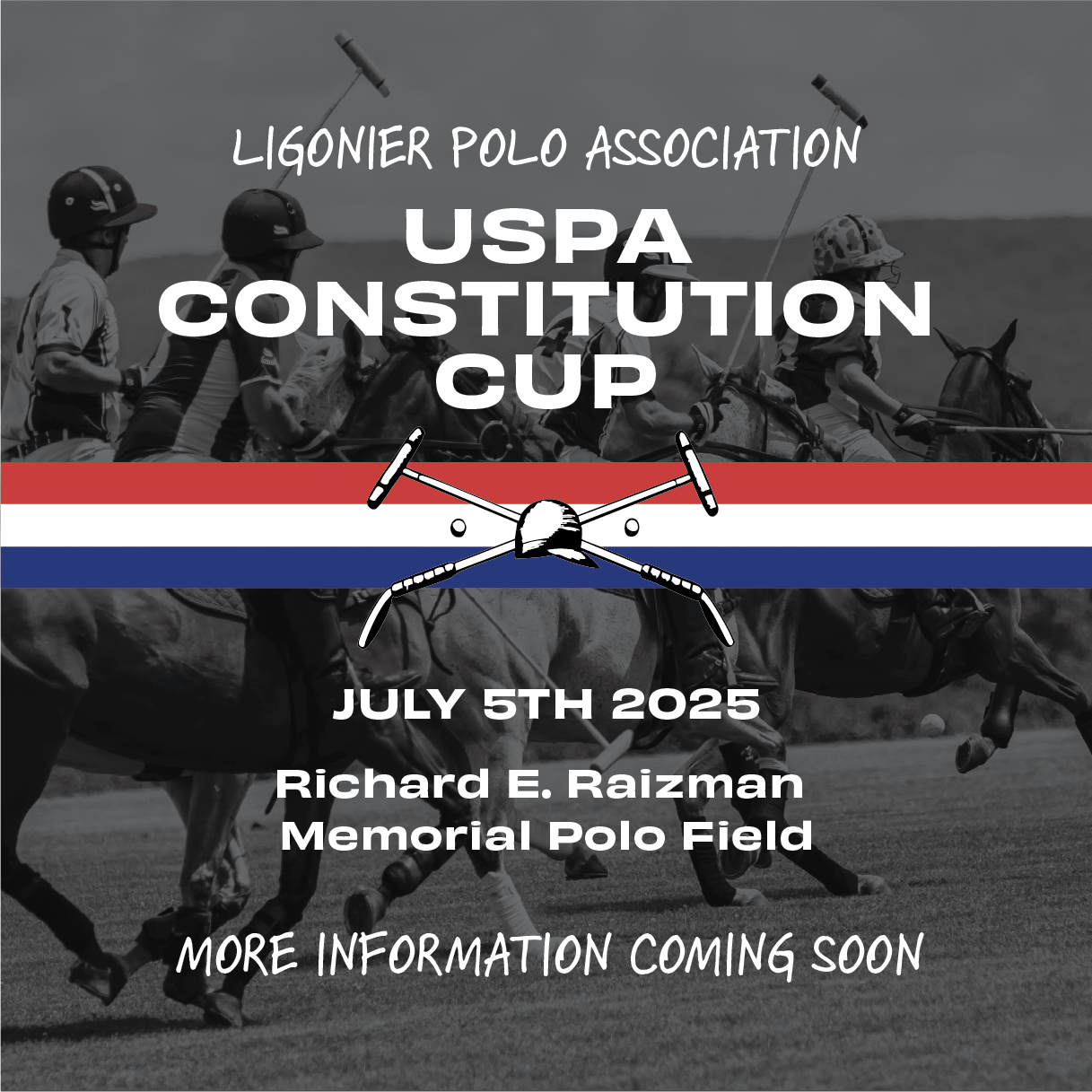 LIGONIER POLO ASSOCIATION

USPA CONSTITUTION CUP

JULY 5TH 2025

Richard E. Raizman Memorial Polo Field

MORE INFORMATION COMING SOON